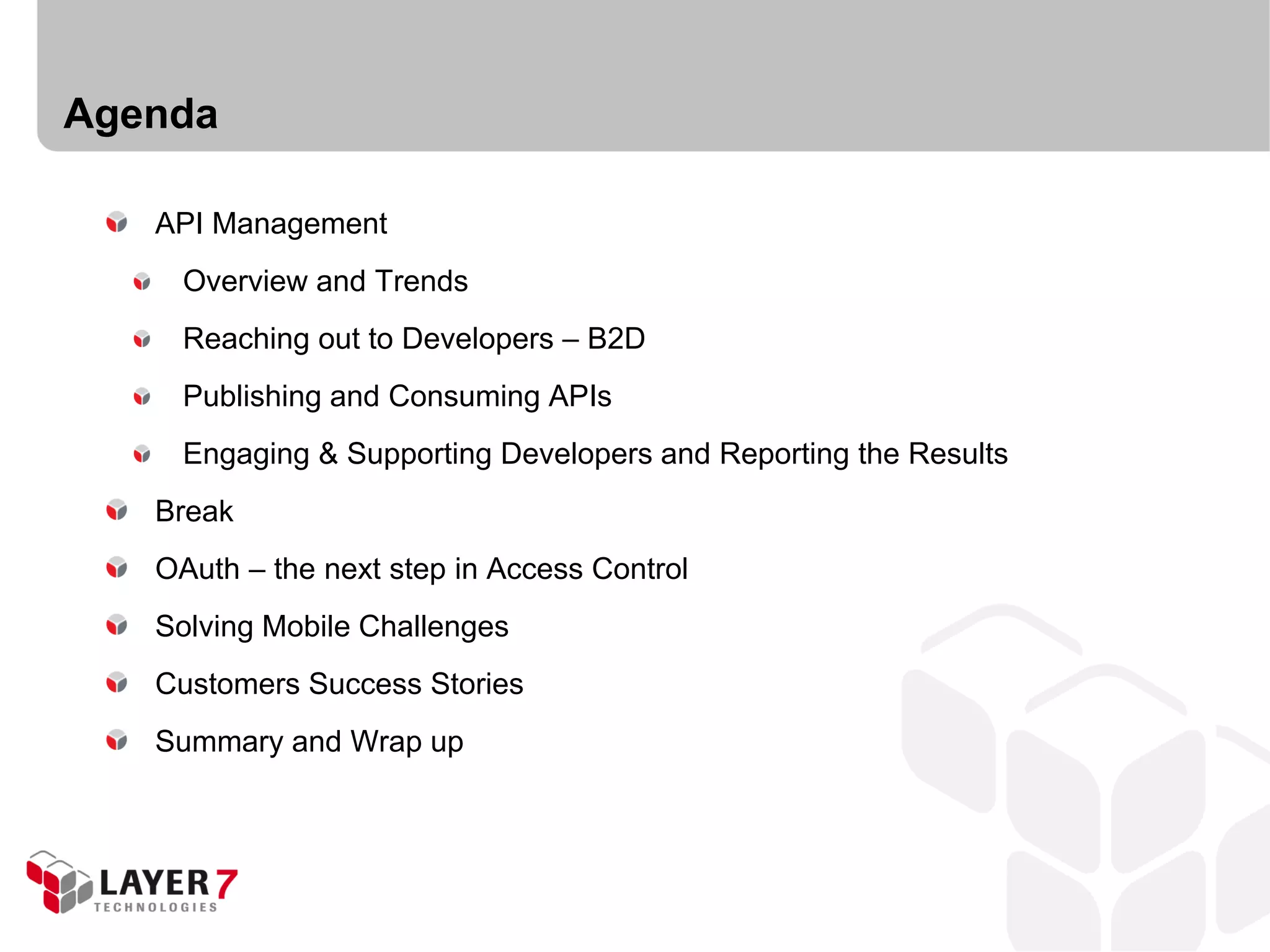 Agenda

API Management

Overview and Trends

Reaching out to Developers – B2D

Publishing and Consuming APIs

Engaging & Supporting Developers and Reporting the Results

Break

OAuth – the next step in Access Control

Solving Mobile Challenges

Customers Success Stories

Summary and Wrap up

LAYER 7
TECHNOLOGIES